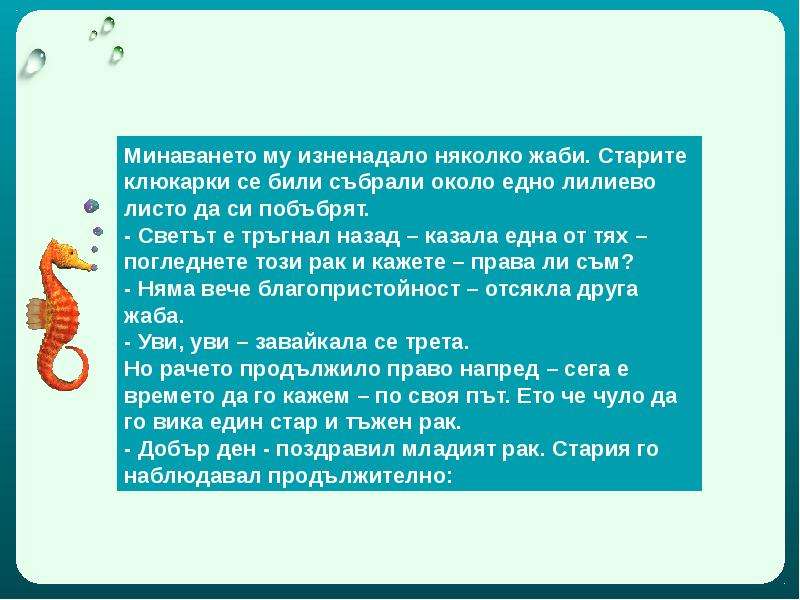 Минаването му изненадало няколко жаби. Старите клюкарки се били събрали около едно лилиево листо да си побъбрят.
- Светът е тръгнал назад – казала една от тях – погледнете този рак и кажете – права ли съм?
- Няма вече благопристойност – отсякла друга жаба.
- Уви, уви – завайкала се трета.
Но рачето продължило право напред – сега е времето да го кажем – по своя път. Ето че чуло да го вика един стар и тъжен рак.
- Добър ден - поздравил младият рак. Стария го наблюдавал продължително: